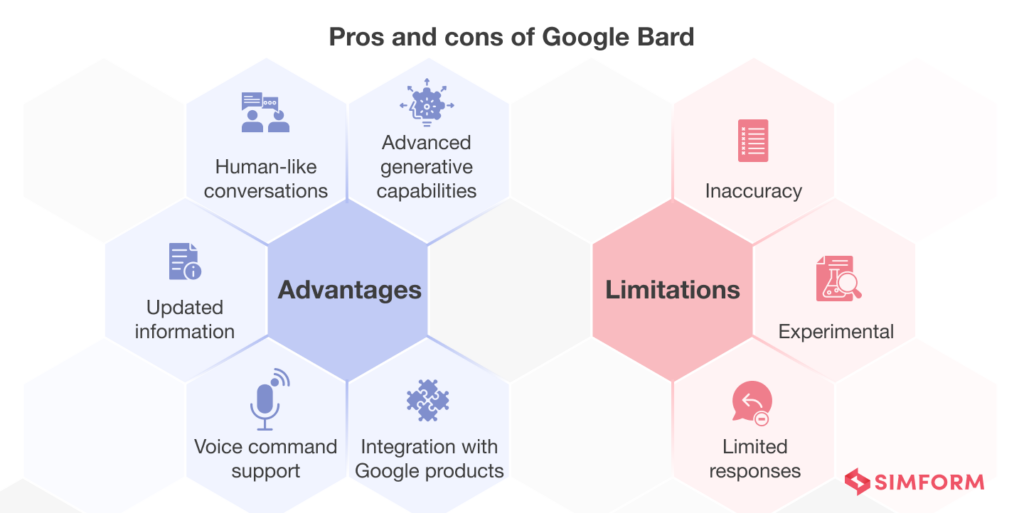 Pros and cons of Google Bard

Human-like conversations

Advanced generative capabilities

Updated information

Advantages

Voice command support

Integration with Google products

Inaccuracy

Limitations

Experimental

Limited responses

SIMFORM